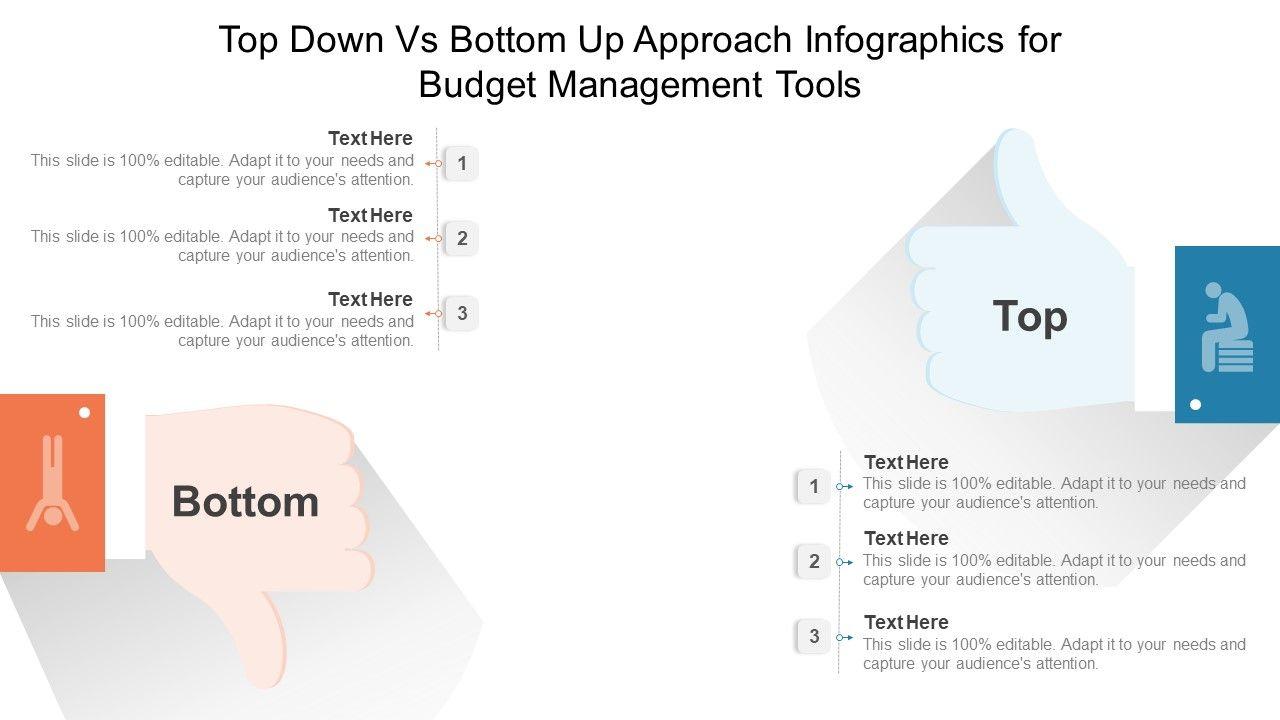 Top Down Vs Bottom Up Approach Infographics for Budget Management Tools

Text Here
This slide is 100% editable. Adapt it to your needs and capture your audience's attention.

1

Text Here
This slide is 100% editable. Adapt it to your needs and capture your audience's attention.

2

Text Here
This slide is 100% editable. Adapt it to your needs and capture your audience's attention.

3

Top

Bottom

1

Text Here
This slide is 100% editable. Adapt it to your needs and capture your audience's attention.

2

Text Here
This slide is 100% editable. Adapt it to your needs and capture your audience's attention.

3

Text Here
This slide is 100% editable. Adapt it to your needs and capture your audience's attention.